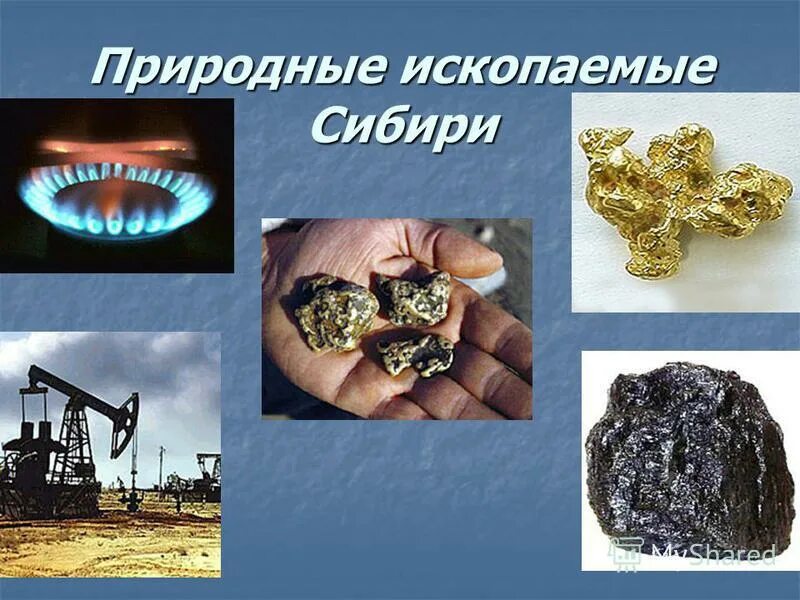 Природные ископаемые Сибири

MyShared